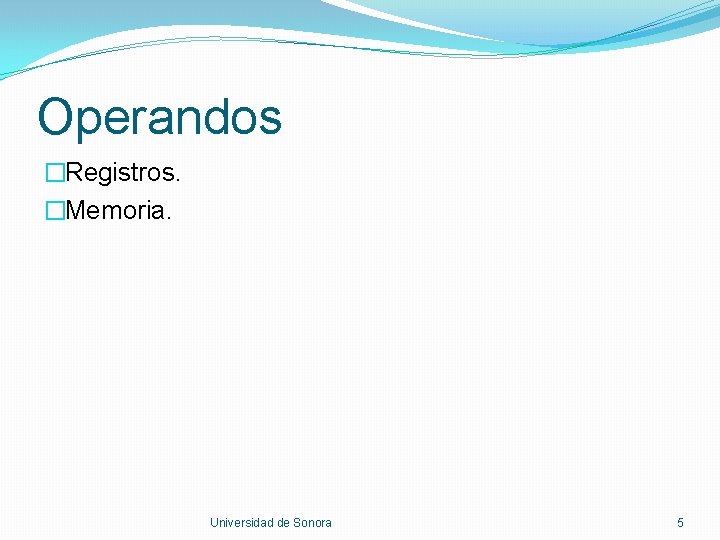 Operandos

Registros.

Memoria.

Universidad de Sonora

5